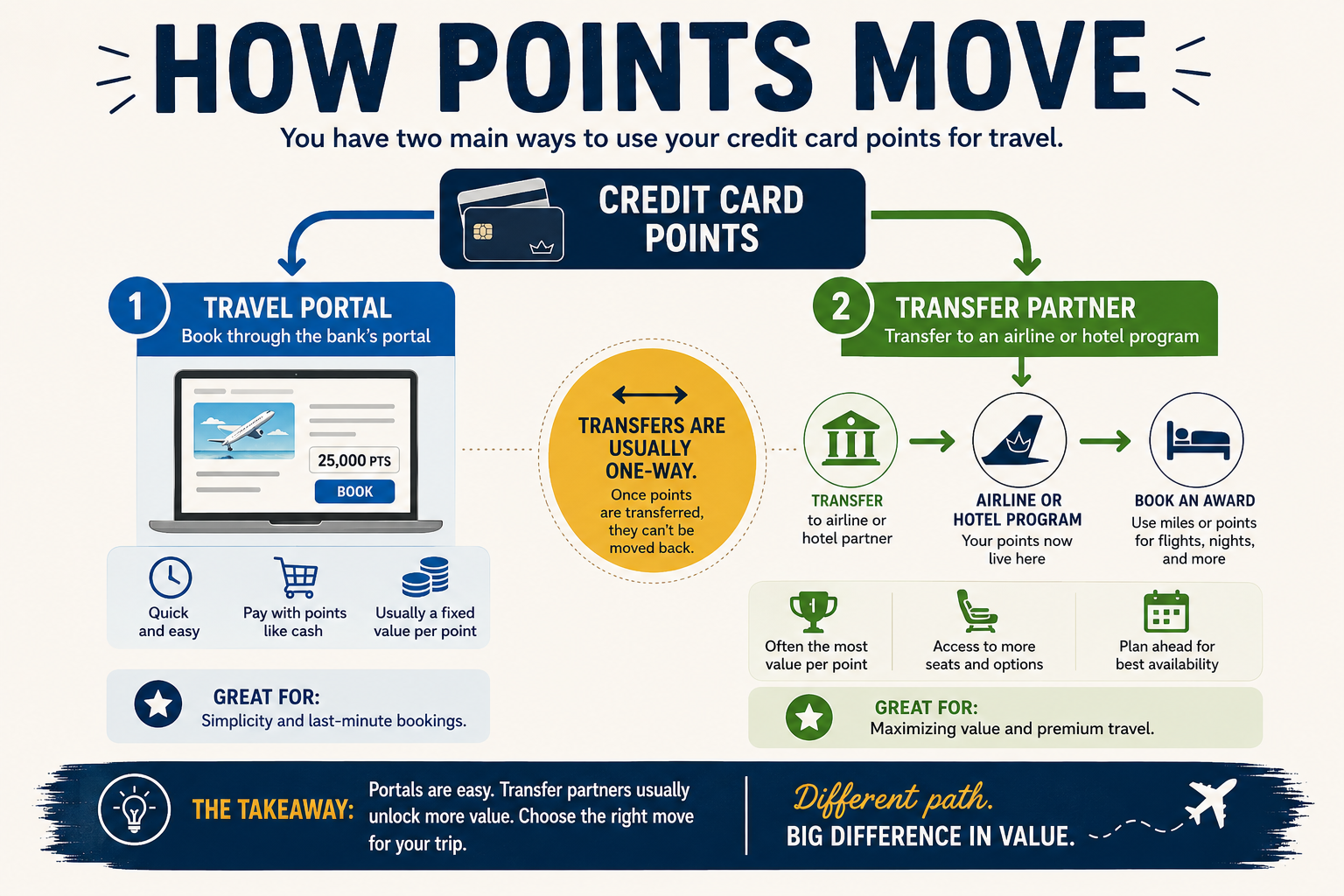 HOW POINTS MOVE

You have two main ways to use your credit card points for travel.

CREDIT CARD POINTS

1 TRAVEL PORTAL
Book through the bank's portal

25,000 PTS
BOOK

Quick and easy
Pay with points like cash
Usually a fixed value per point

GREAT FOR:
Simplicity and last-minute bookings.

TRANSFERS ARE USUALLY ONE-WAY.
Once points are transferred, they can't be moved back.

2 TRANSFER PARTNER
Transfer to an airline or hotel program

TRANSFER
to airline or hotel partner

AIRLINE OR HOTEL PROGRAM
Your points now live here

BOOK AN AWARD
Use miles or points for flights, nights, and more

Often the most value per point
Access to more seats and options
Plan ahead for best availability

GREAT FOR:
Maximizing value and premium travel.

THE TAKEAWAY: Portals are easy. Transfer partners usually unlock more value. Choose the right move for your trip.

Different path.
BIG DIFFERENCE IN VALUE.